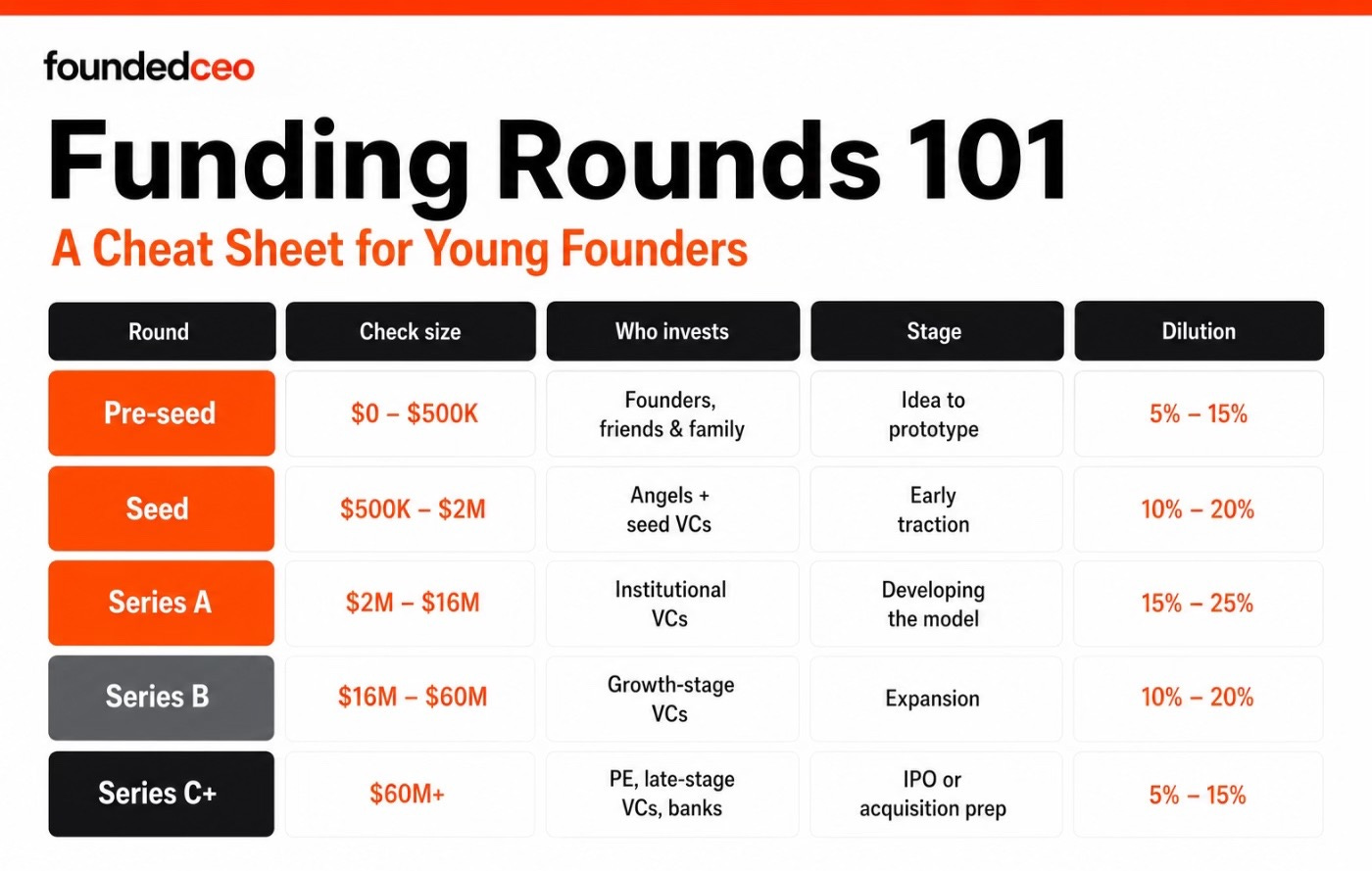 foundedceo

Funding Rounds 101

A Cheat Sheet for Young Founders

| Round | Check size | Who invests | Stage | Dilution |
|---|---|---|---|---|
| Pre-seed | \$0 – \$500K | Founders, friends & family | Idea to prototype | 5% – 15% |
| Seed | \$500K – \$2M | Angels + seed VCs | Early traction | 10% – 20% |
| Series A | \$2M – \$16M | Institutional VCs | Developing the model | 15% – 25% |
| Series B | \$16M – \$60M | Growth-stage VCs | Expansion | 10% – 20% |
| Series C+ | \$60M+ | PE, late-stage VCs, banks | IPO or acquisition prep | 5% – 15% |